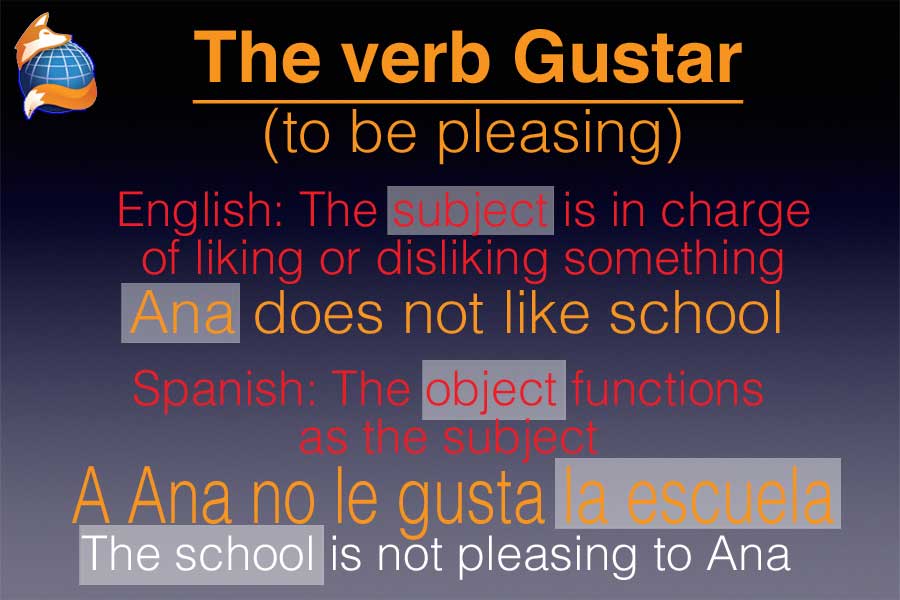 The verb Gustar
(to be pleasing)

English: The subject is in charge of liking or disliking something

Ana does not like school

Spanish: The object functions as the subject

A Ana no le gusta la escuela

The school is not pleasing to Ana